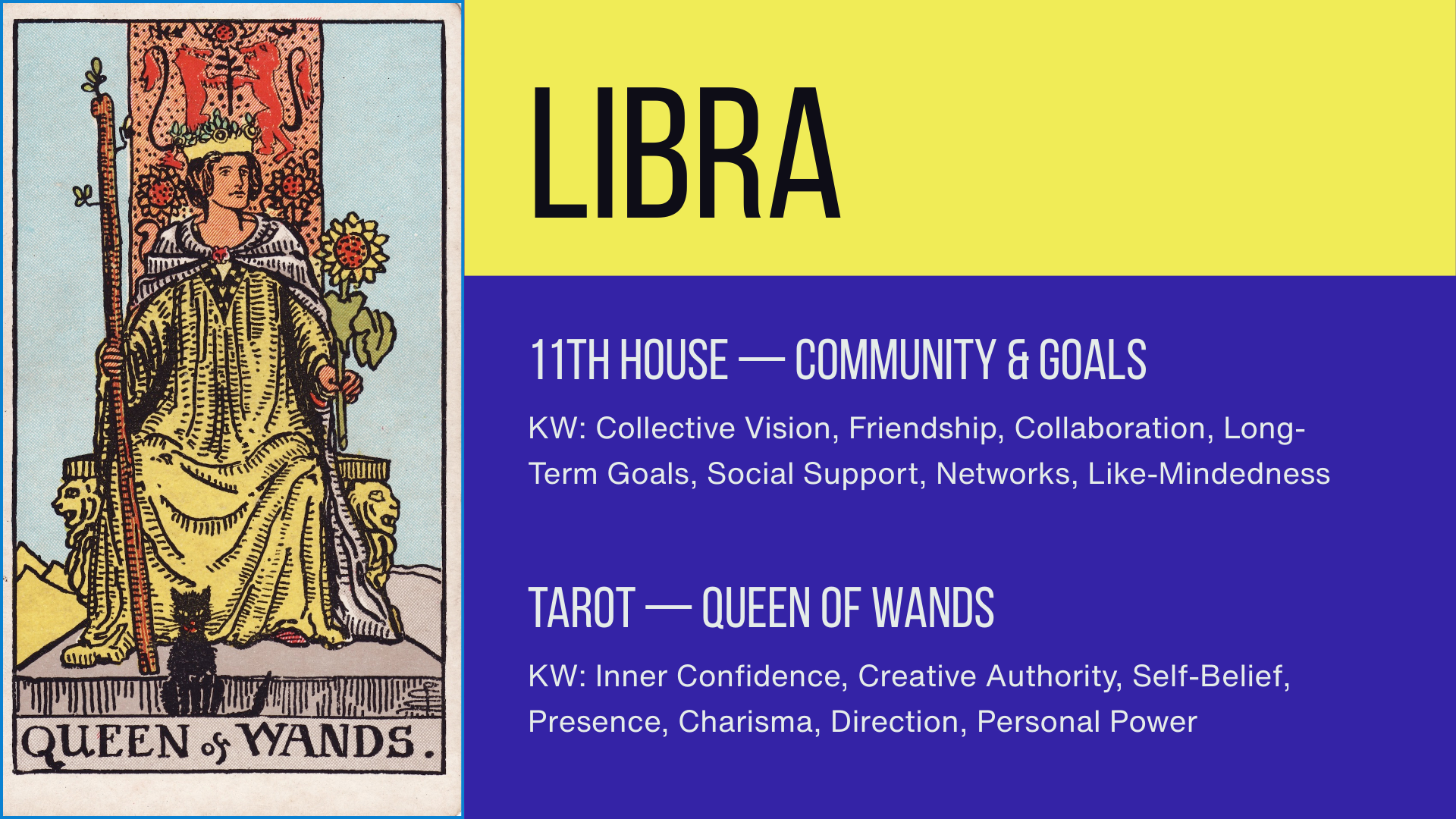 QUEEN of WANDS.

LIBRA

11TH HOUSE — COMMUNITY & GOALS

KW: Collective Vision, Friendship, Collaboration, Long-Term Goals, Social Support, Networks, Like-Mindedness

TAROT — QUEEN OF WANDS

KW: Inner Confidence, Creative Authority, Self-Belief, Presence, Charisma, Direction, Personal Power